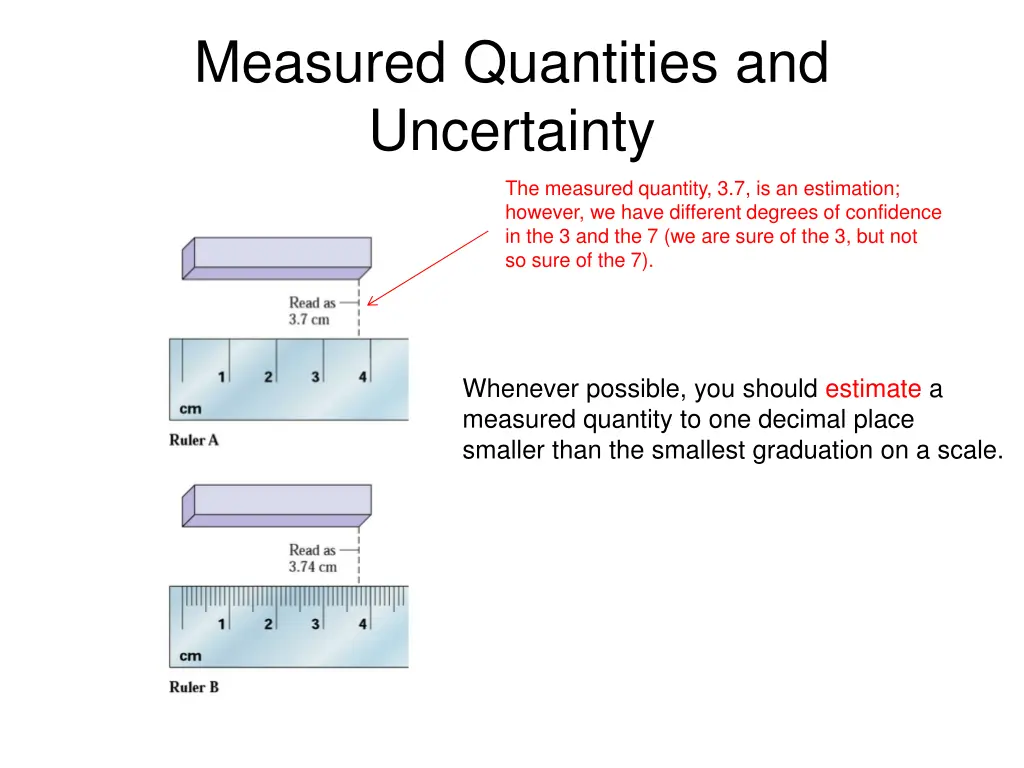 Measured Quantities and Uncertainty

The measured quantity, 3.7, is an estimation; however, we have different degrees of confidence in the 3 and the 7 (we are sure of the 3, but not so sure of the 7).

Read as 3.7 cm

1 2 3 4
cm
Ruler A

Whenever possible, you should estimate a measured quantity to one decimal place smaller than the smallest graduation on a scale.

Read as 3.74 cm

1 2 3 4
cm
Ruler B